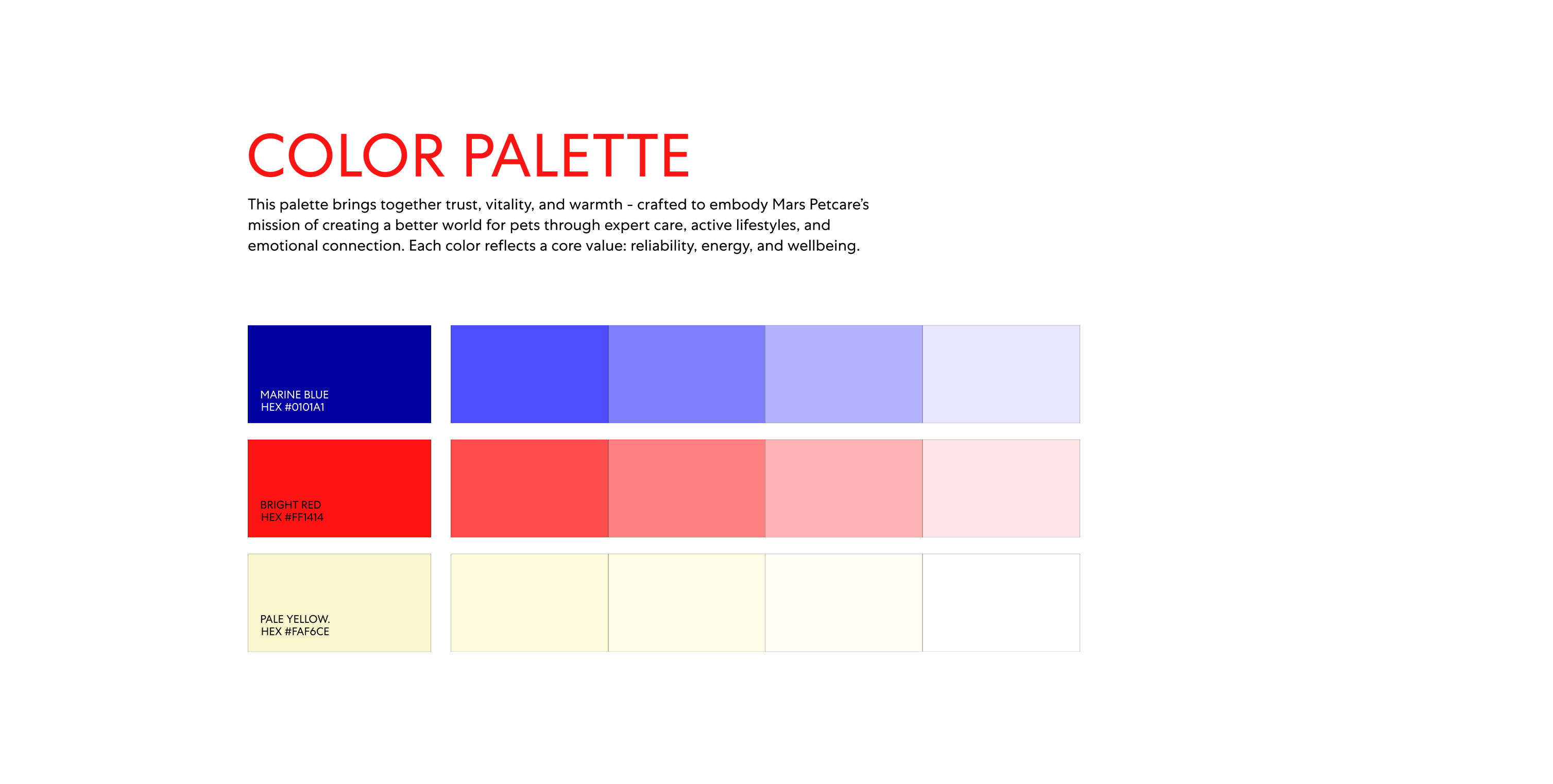 COLOR PALETTE

This palette brings together trust, vitality, and warmth - crafted to embody Mars Petcare's mission of creating a better world for pets through expert care, active lifestyles, and emotional connection. Each color reflects a core value: reliability, energy, and wellbeing.

MARINE BLUE
HEX #0101A1

BRIGHT RED
HEX #FF1414

PALE YELLOW.
HEX #FAF6CE